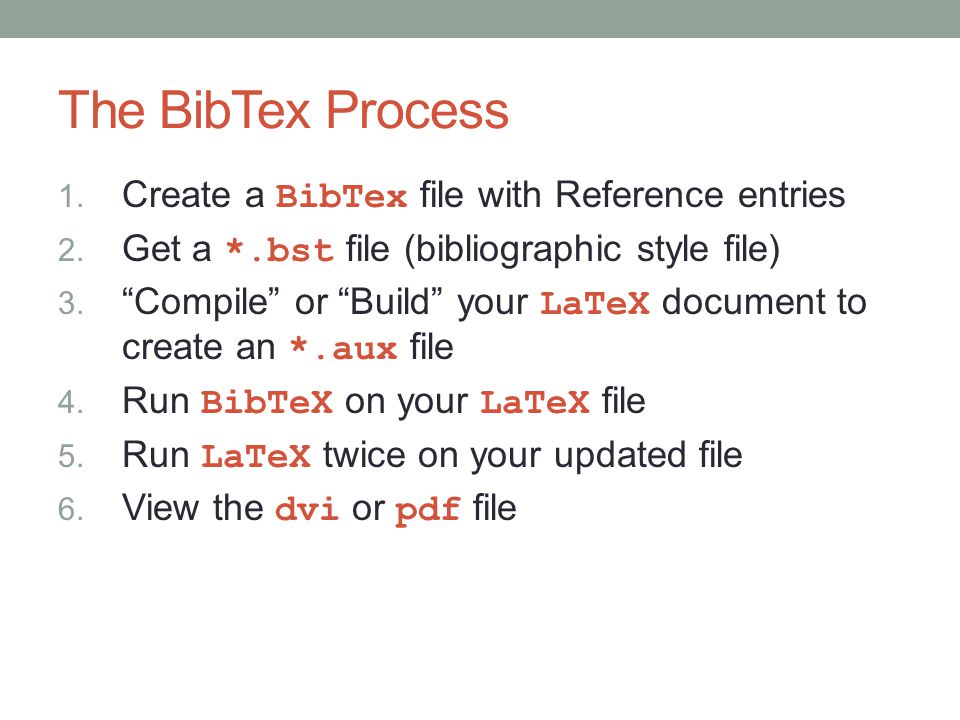 The BibTex Process

1. Create a BibTex file with Reference entries
2. Get a *.bst file (bibliographic style file)
3. “Compile” or “Build” your LaTeX document to create an *.aux file
4. Run BibTeX on your LaTeX file
5. Run LaTeX twice on your updated file
6. View the dvi or pdf file